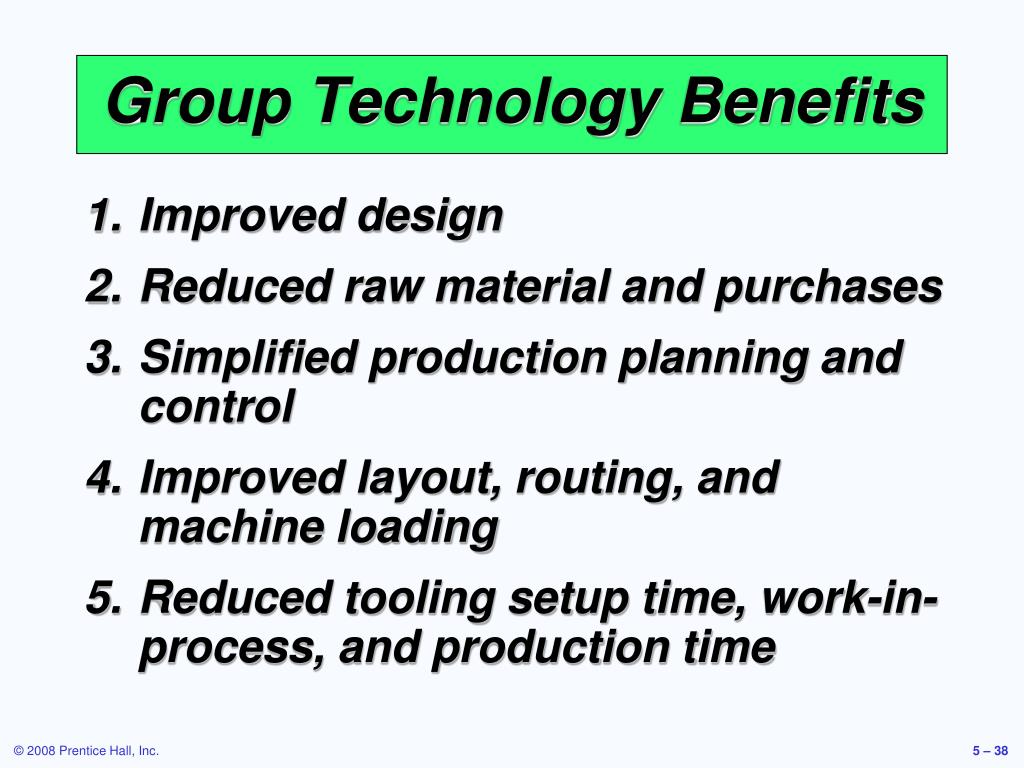 Group Technology Benefits

1. Improved design
2. Reduced raw material and purchases
3. Simplified production planning and control
4. Improved layout, routing, and machine loading
5. Reduced tooling setup time, work-in-process, and production time

© 2008 Prentice Hall, Inc.

5 – 38